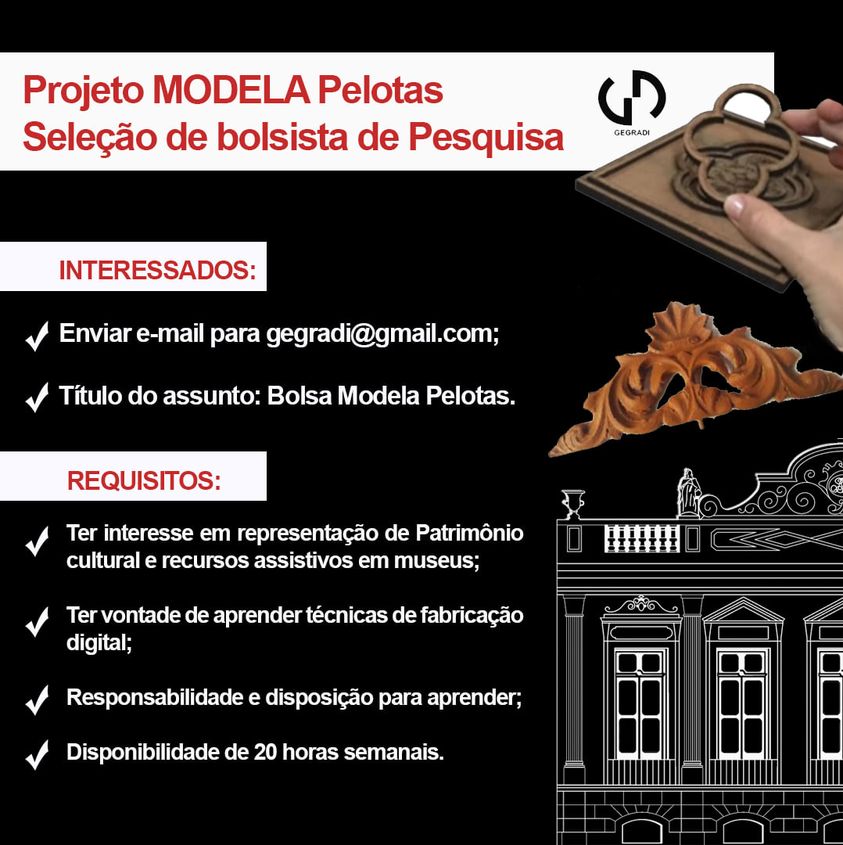 Projeto MODELA Pelotas
Seleção de bolsista de Pesquisa

GEGRADI

INTERESSADOS:

✓ Enviar e-mail para gegradi@gmail.com;

✓ Título do assunto: Bolsa Modela Pelotas.

REQUISITOS:

✓ Ter interesse em representação de Patrimônio cultural e recursos assistivos em museus;

✓ Ter vontade de aprender técnicas de fabricação digital;

✓ Responsabilidade e disposição para aprender;

✓ Disponibilidade de 20 horas semanais.